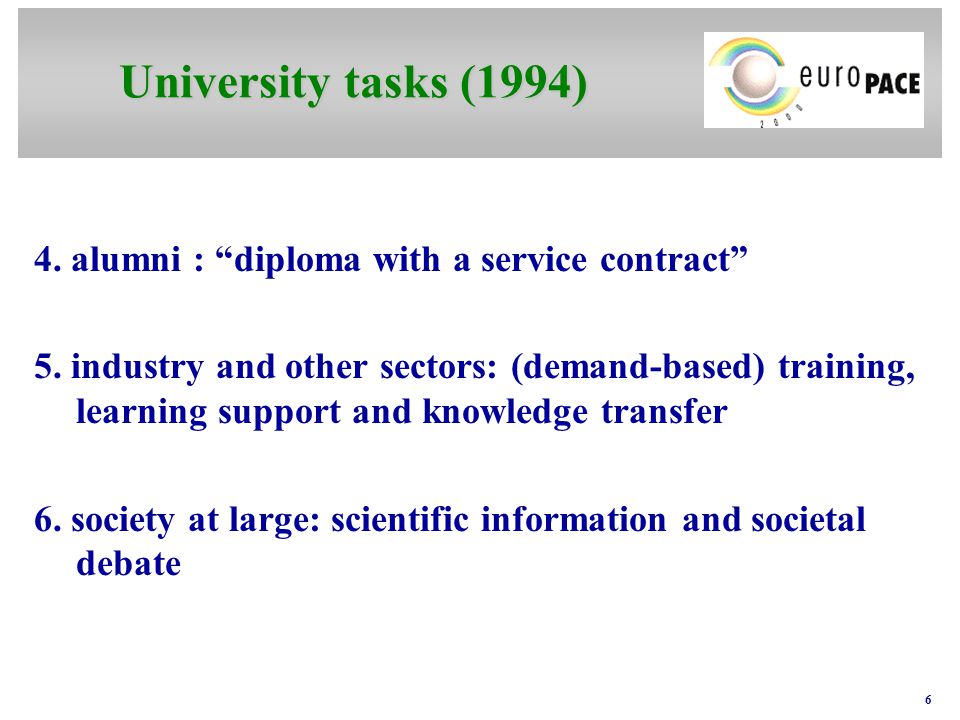 University tasks (1994)

euroPACE 2000

4. alumni : “diploma with a service contract”

5. industry and other sectors: (demand-based) training, learning support and knowledge transfer

6. society at large: scientific information and societal debate

6